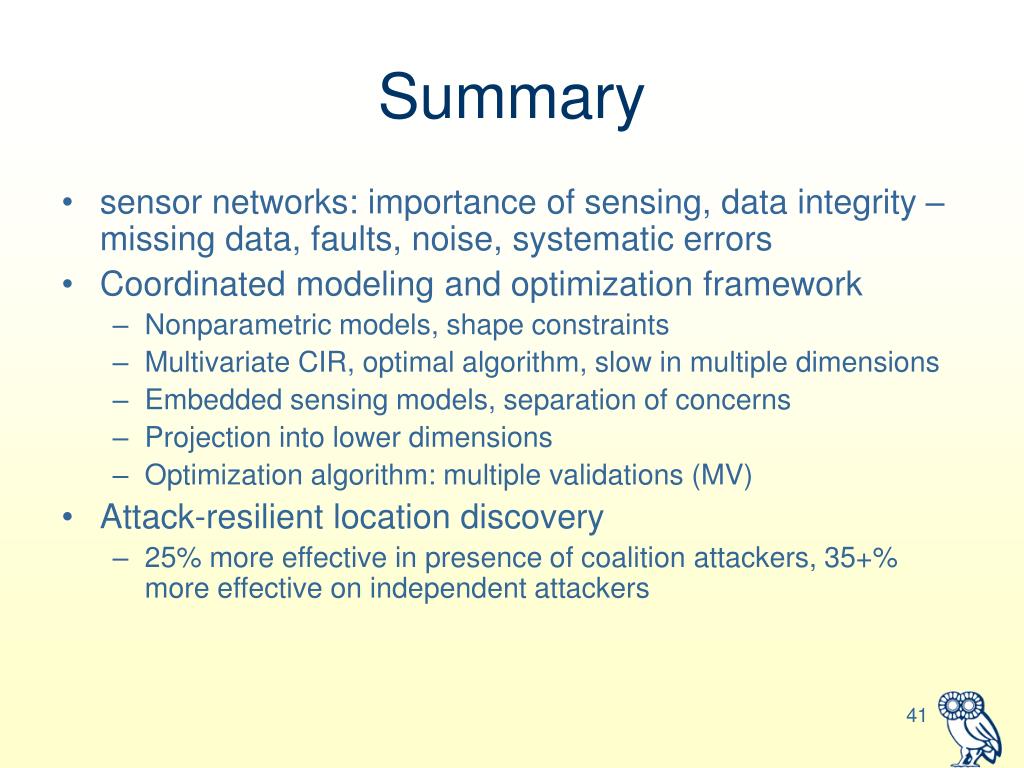 Summary

• sensor networks: importance of sensing, data integrity – missing data, faults, noise, systematic errors
• Coordinated modeling and optimization framework
 – Nonparametric models, shape constraints
 – Multivariate CIR, optimal algorithm, slow in multiple dimensions
 – Embedded sensing models, separation of concerns
 – Projection into lower dimensions
 – Optimization algorithm: multiple validations (MV)
• Attack-resilient location discovery
 – 25% more effective in presence of coalition attackers, 35+% more effective on independent attackers

41